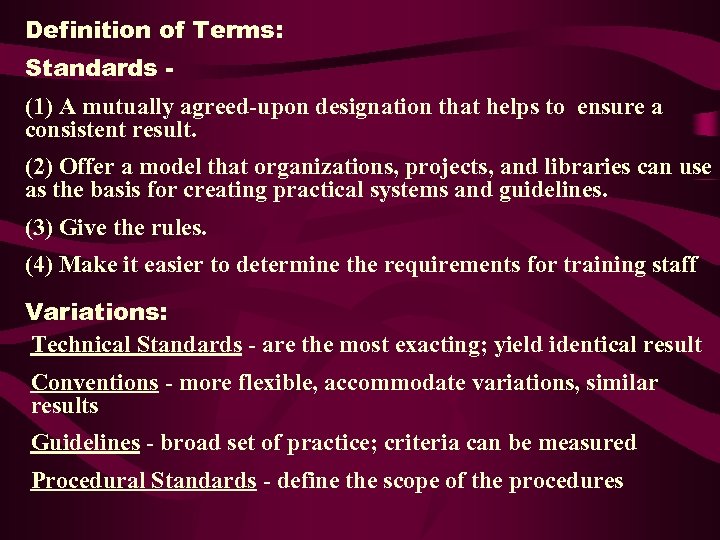 Definition of Terms:

Standards -

(1) A mutually agreed-upon designation that helps to ensure a consistent result.

(2) Offer a model that organizations, projects, and libraries can use as the basis for creating practical systems and guidelines.

(3) Give the rules.

(4) Make it easier to determine the requirements for training staff

Variations:

Technical Standards - are the most exacting; yield identical result

Conventions - more flexible, accommodate variations, similar results

Guidelines - broad set of practice; criteria can be measured

Procedural Standards - define the scope of the procedures